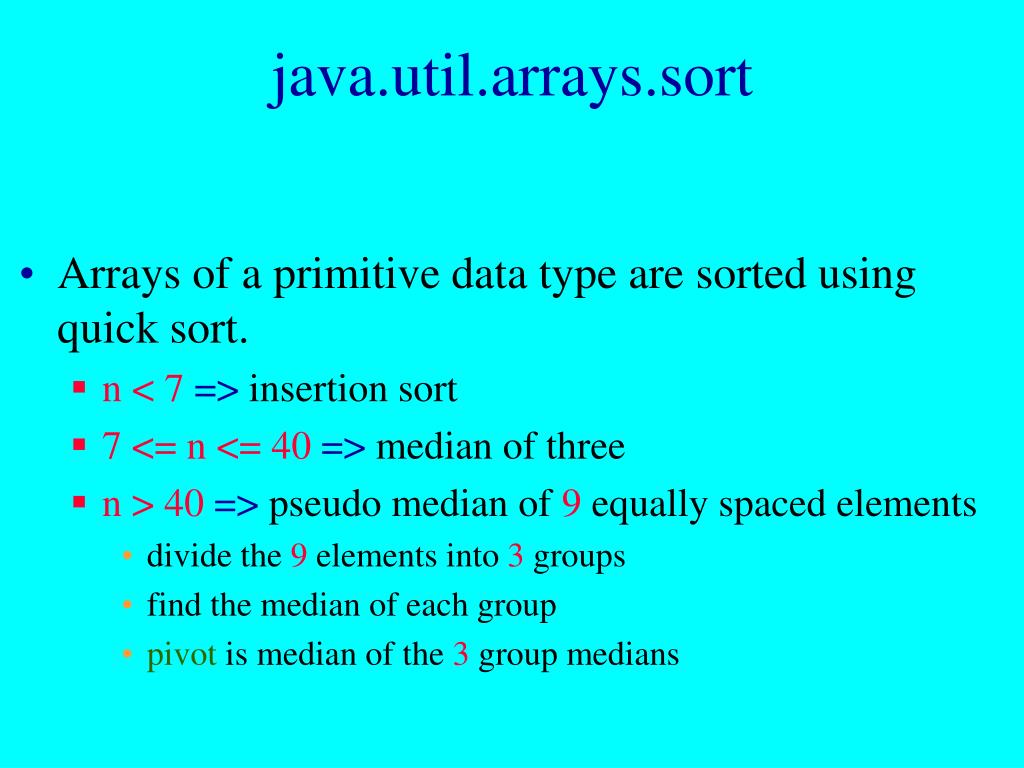 java.util.arrays.sort

• Arrays of a primitive data type are sorted using quick sort.
  ▪ n < 7 => insertion sort
  ▪ 7 <= n <= 40 => median of three
  ▪ n > 40 => pseudo median of 9 equally spaced elements
    • divide the 9 elements into 3 groups
    • find the median of each group
    • pivot is median of the 3 group medians